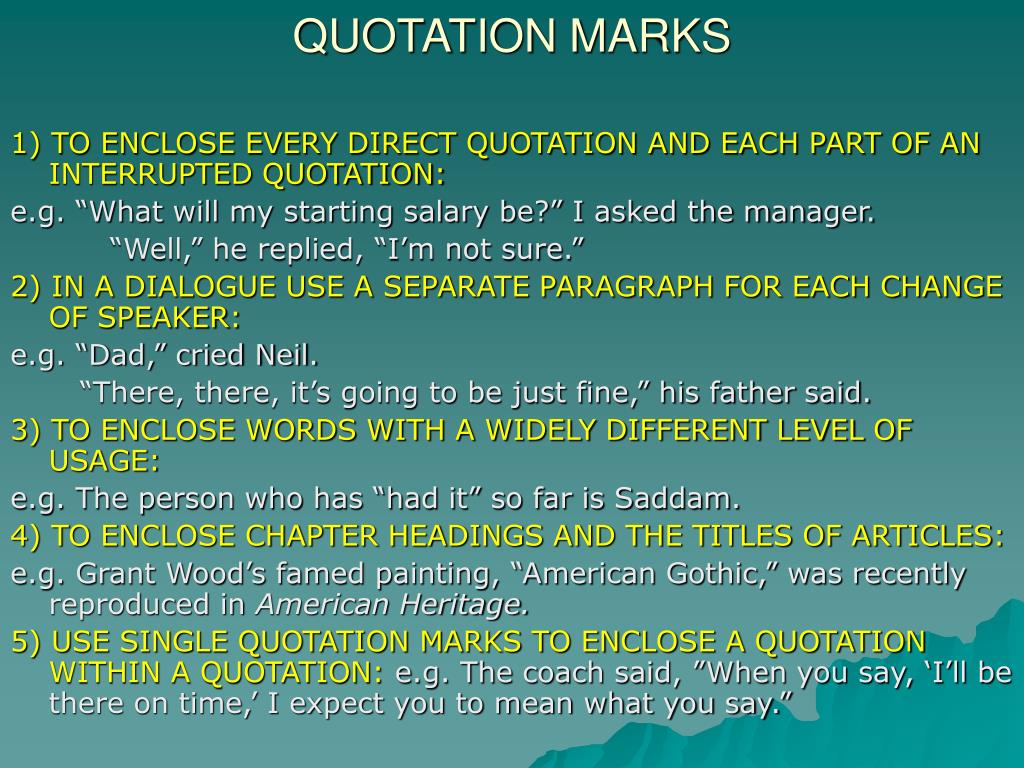 QUOTATION MARKS

1) TO ENCLOSE EVERY DIRECT QUOTATION AND EACH PART OF AN INTERRUPTED QUOTATION:

e.g. “What will my starting salary be?” I asked the manager.

“Well,” he replied, “I’m not sure.”

2) IN A DIALOGUE USE A SEPARATE PARAGRAPH FOR EACH CHANGE OF SPEAKER:

e.g. “Dad,” cried Neil.

“There, there, it’s going to be just fine,” his father said.

3) TO ENCLOSE WORDS WITH A WIDELY DIFFERENT LEVEL OF USAGE:

e.g. The person who has “had it” so far is Saddam.

4) TO ENCLOSE CHAPTER HEADINGS AND THE TITLES OF ARTICLES:

e.g. Grant Wood’s famed painting, “American Gothic,” was recently reproduced in American Heritage.

5) USE SINGLE QUOTATION MARKS TO ENCLOSE A QUOTATION WITHIN A QUOTATION: e.g. The coach said, ”When you say, ‘I’ll be there on time,’ I expect you to mean what you say.”